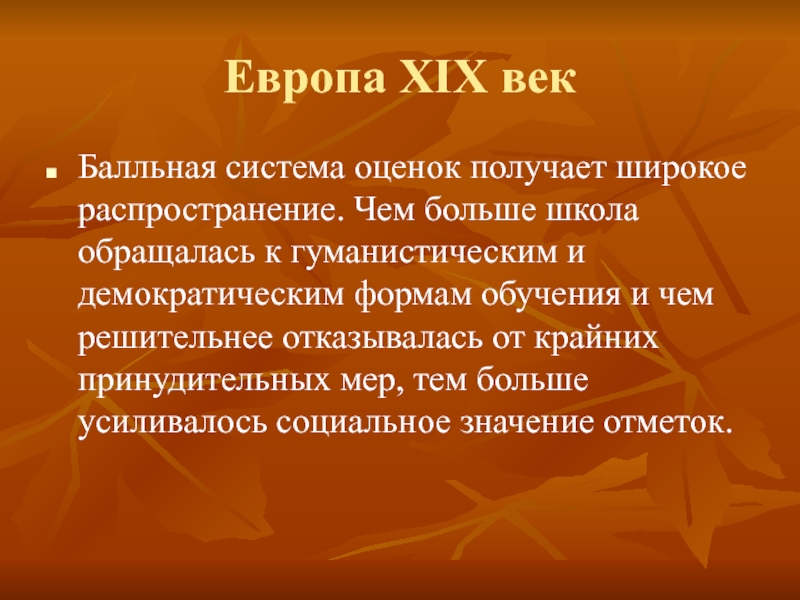 Европа XIX век

Балльная система оценок получает широкое распространение. Чем больше школа обращалась к гуманистическим и демократическим формам обучения и чем решительнее отказывалась от крайних принудительных мер, тем больше усиливалось социальное значение отметок.